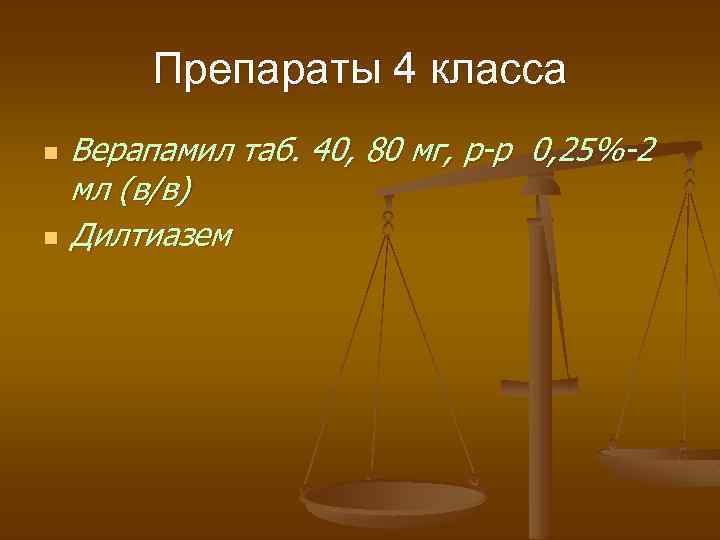 Препараты 4 класса

Верапамил таб. 40, 80 мг, р-р 0,25%-2 мл (в/в)

Дилтиазем